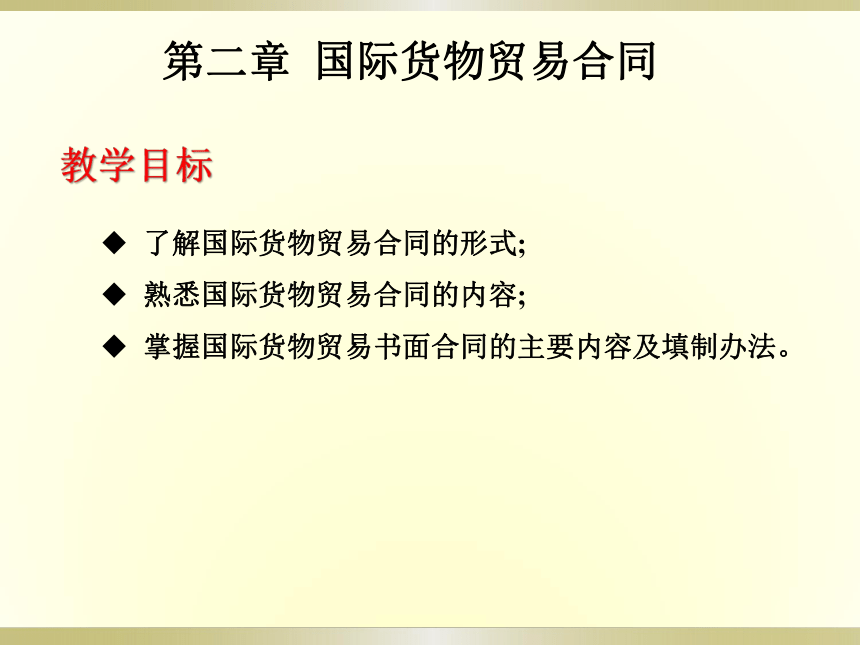 第二章 国际货物贸易合同

教学目标

◆ 了解国际货物贸易合同的形式;

◆ 熟悉国际货物贸易合同的内容;

◆ 掌握国际货物贸易书面合同的主要内容及填制办法。